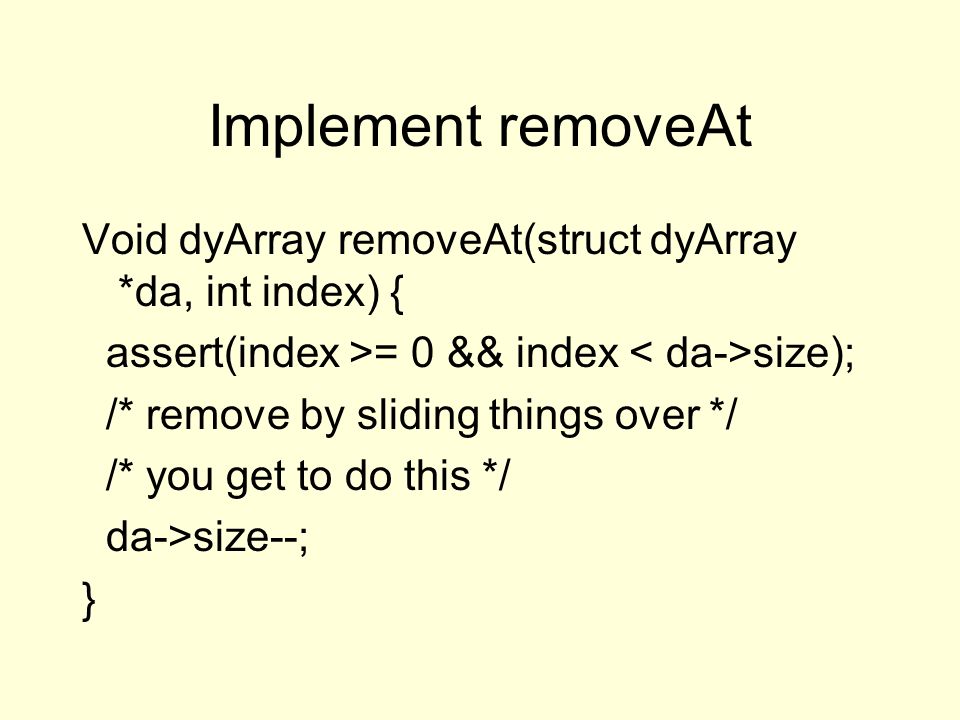 Implement removeAt

Void dyArray removeAt(struct dyArray *da, int index) {
  assert(index >= 0 && index < da->size);
  /* remove by sliding things over */
  /* you get to do this */
  da->size--;
}